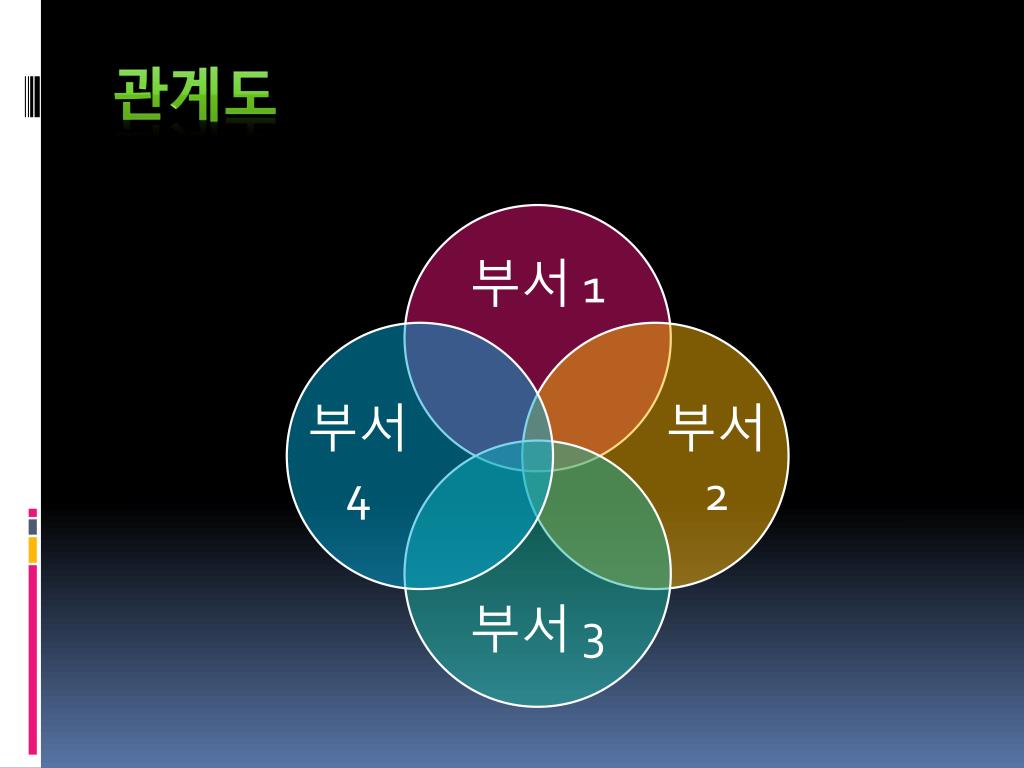 관계도

부서 1

부서 4

부서 2

부서 3